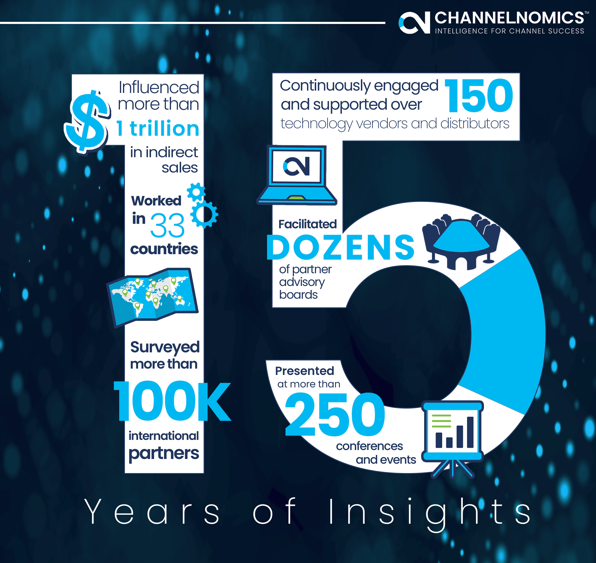 CHANNELNOMICS™
INTELLIGENCE FOR CHANNEL SUCCESS

$ Influenced more than 1 trillion in indirect sales

Worked in 33 countries

Surveyed more than 100K international partners

Continuously engaged and supported over 150 technology vendors and distributors

Facilitated DOZENS of partner advisory boards

Presented at more than 250 conferences and events

Years of Insights